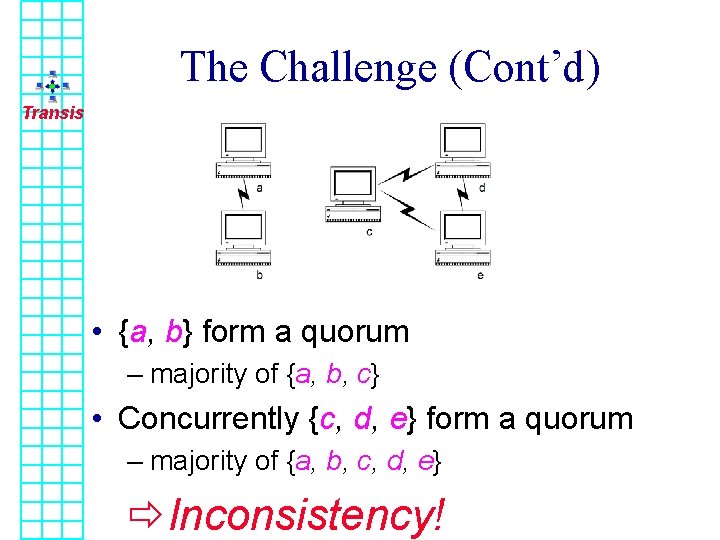 Transis

The Challenge (Cont'd)

a

b

c

d

e

• {a, b} form a quorum

– majority of {a, b, c}

• Concurrently {c, d, e} form a quorum

– majority of {a, b, c, d, e}

⇨ Inconsistency!